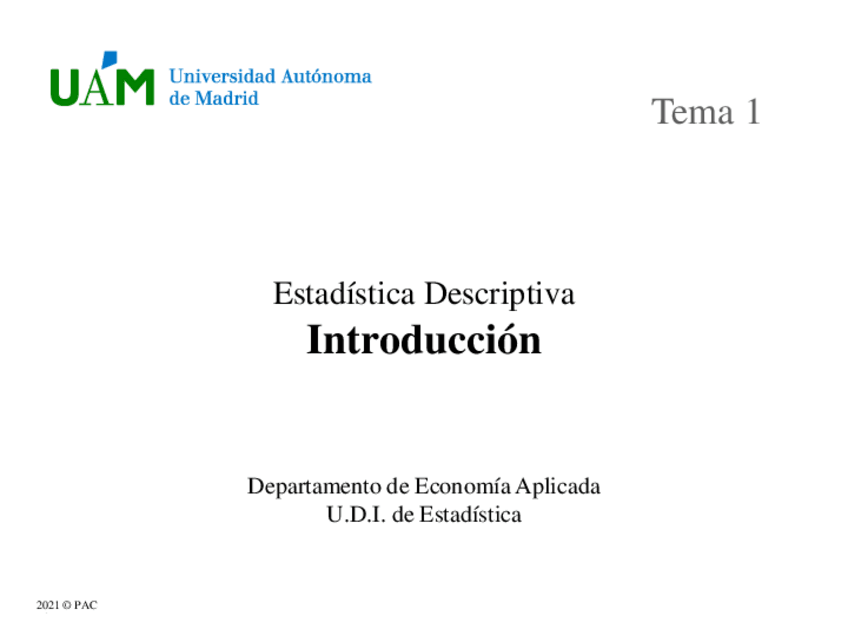 UAM Universidad Autónoma de Madrid

Tema 1

Estadística Descriptiva
Introducción

Departamento de Economía Aplicada
U.D.I. de Estadística

2021 © PAC